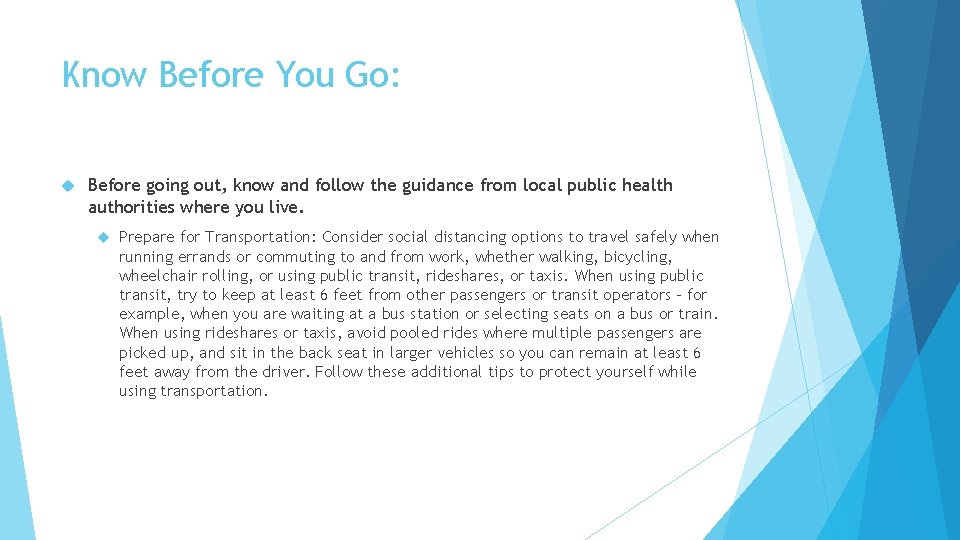 Know Before You Go:

Before going out, know and follow the guidance from local public health authorities where you live.

Prepare for Transportation: Consider social distancing options to travel safely when running errands or commuting to and from work, whether walking, bicycling, wheelchair rolling, or using public transit, rideshares, or taxis. When using public transit, try to keep at least 6 feet from other passengers or transit operators – for example, when you are waiting at a bus station or selecting seats on a bus or train. When using rideshares or taxis, avoid pooled rides where multiple passengers are picked up, and sit in the back seat in larger vehicles so you can remain at least 6 feet away from the driver. Follow these additional tips to protect yourself while using transportation.